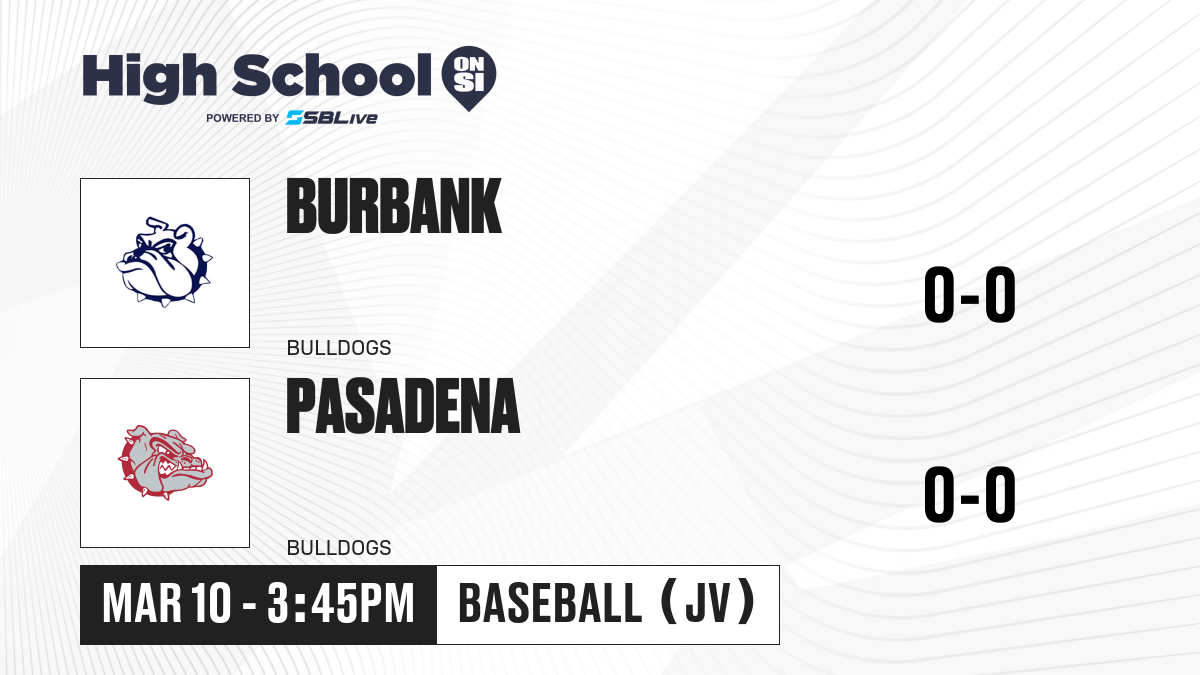 High School ON SI
POWERED BY SBLive

BURBANK
BULLDOGS
0-0

PASADENA
BULLDOGS
0-0

MAR 10 - 3:45PM
BASEBALL (JV)